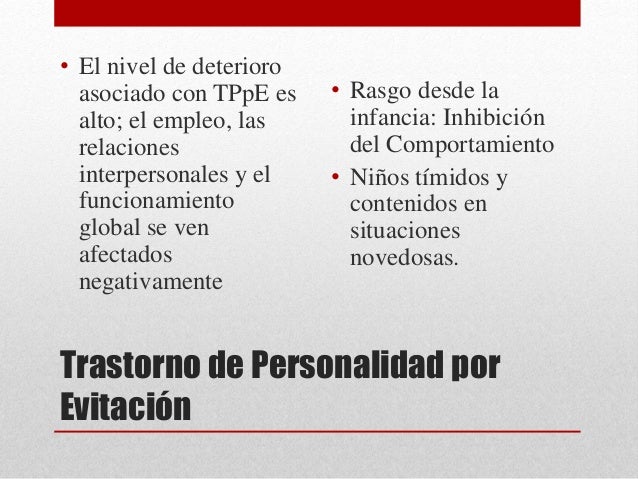 • El nivel de deterioro asociado con TPpE es alto; el empleo, las relaciones interpersonales y el funcionamiento global se ven afectados negativamente

• Rasgo desde la infancia: Inhibición del Comportamiento
• Niños tímidos y contenidos en situaciones novedosas.

Trastorno de Personalidad por Evitación